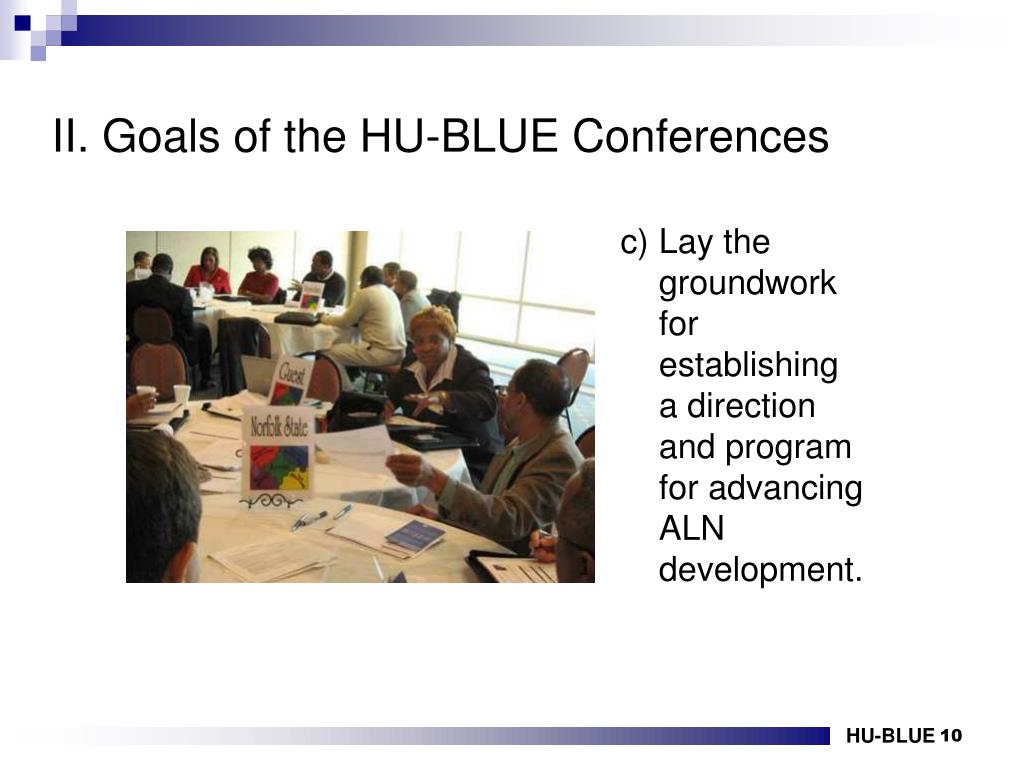 II. Goals of the HU-BLUE Conferences

Guest

Norfolk State

c) Lay the groundwork for establishing a direction and program for advancing ALN development.

HU-BLUE 10